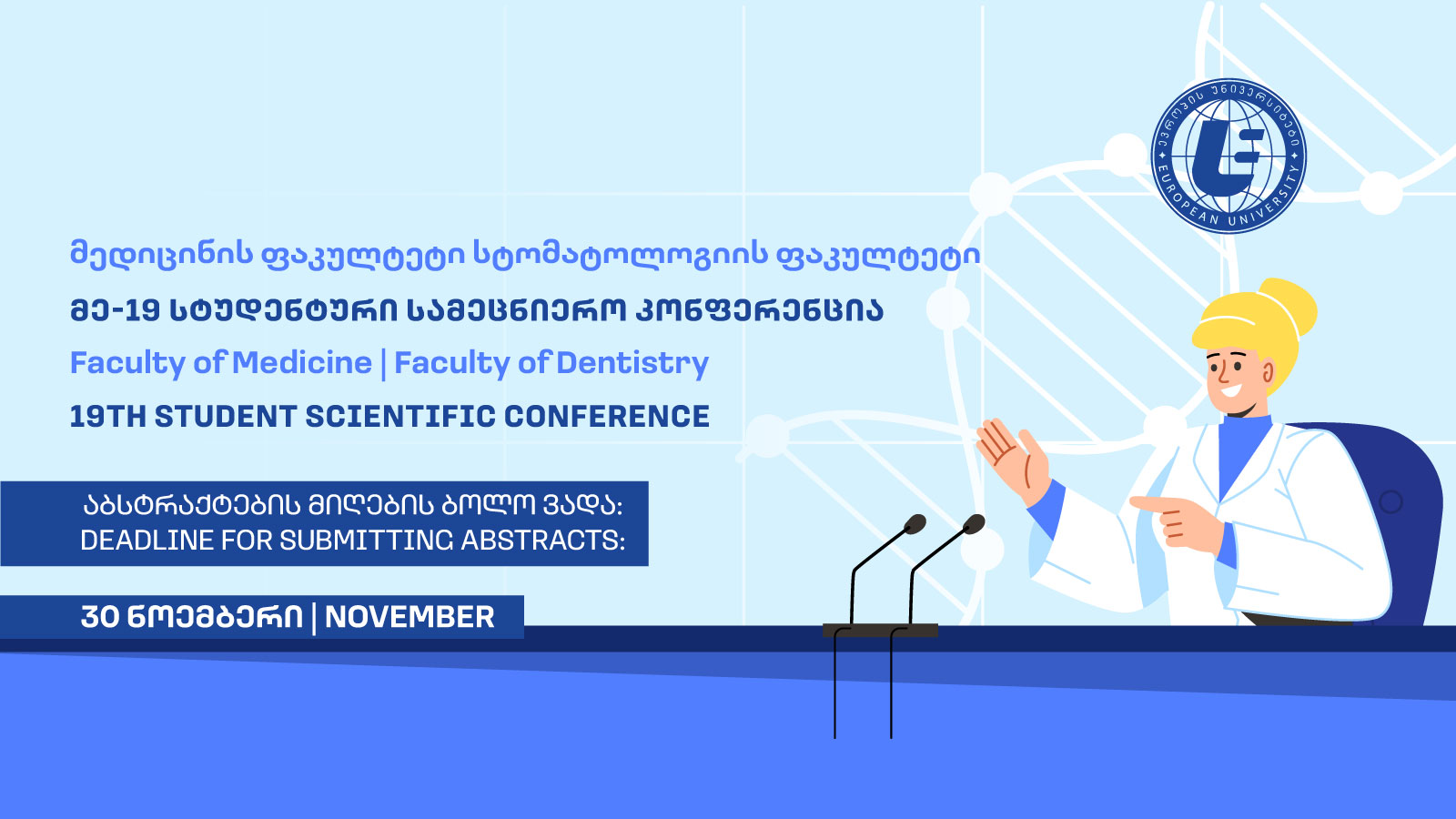 ევროპის უნივერსიტეტი
EUROPEAN UNIVERSITY

მედიცინის ფაკულტეტი სტომატოლოგიის ფაკულტეტი
მე-19 სტუდენტური სამეცნიერო კონფერენცია
Faculty of Medicine | Faculty of Dentistry
19TH STUDENT SCIENTIFIC CONFERENCE

აბსტრაქტების მიღების ბოლო ვადა:
DEADLINE FOR SUBMITTING ABSTRACTS:

30 ნოემბერი | NOVEMBER